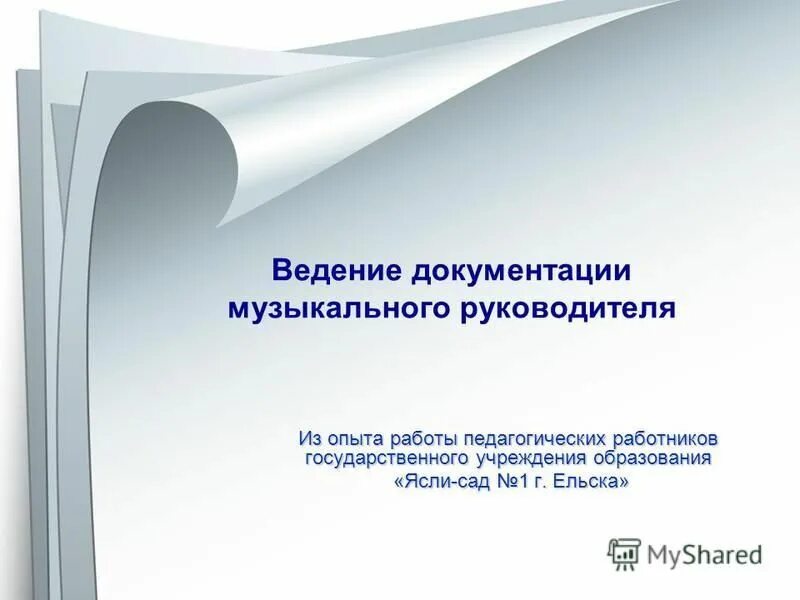 Ведение документации музыкального руководителя

Из опыта работы педагогических работников государственного учреждения образования «Ясли-сад №1 г. Ельска»

MyShared